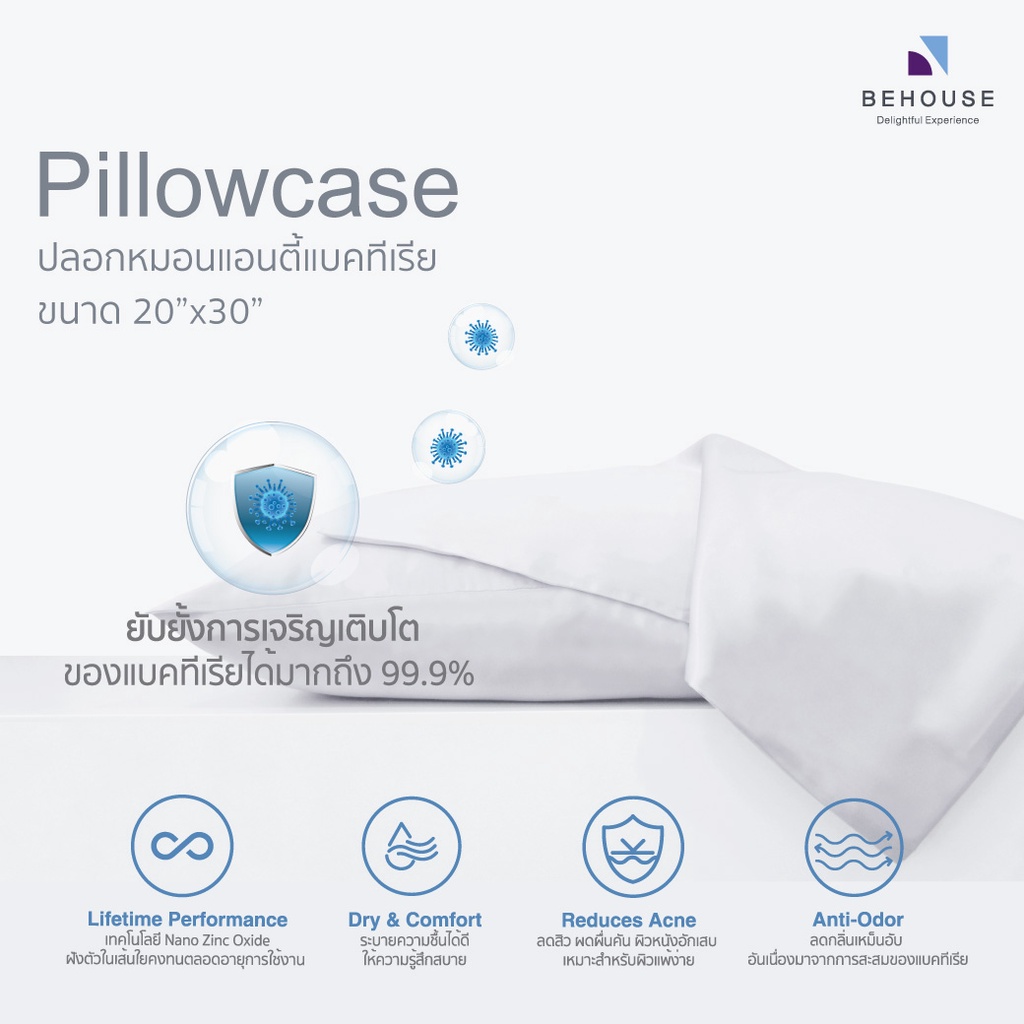 BEHOUSE
Delightful Experience

Pillowcase
ปลอกหมอนแอนตี้แบคทีเรีย
ขนาด 20”x30”

ยับยั้งการเจริญเติบโต
ของแบคทีเรียได้มากถึง 99.9%

Lifetime Performance
เทคโนโลยี Nano Zinc Oxide
ฝังตัวในเส้นใยคงทนตลอดอายุการใช้งาน

Dry & Comfort
ระบายความชื้นได้ดี
ให้ความรู้สึกสบาย

Reduces Acne
ลดสิว ผดผื่นคัน ผิวหนังอักเสบ
เหมาะสำหรับผิวแพ้ง่าย

Anti-Odor
ลดกลิ่นเหม็นอับ
อันเนื่องมาจากการสะสมของแบคทีเรีย